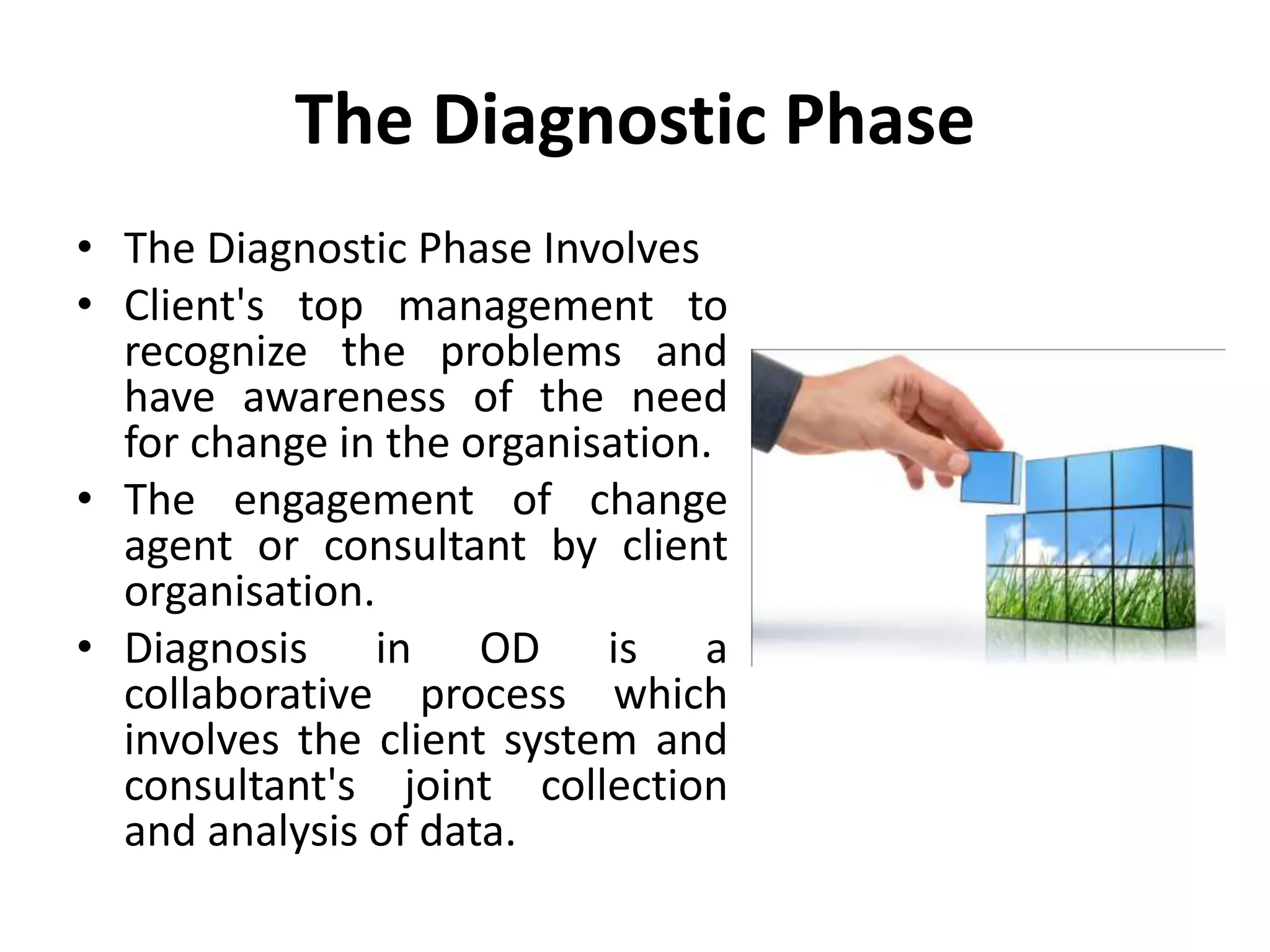 The Diagnostic Phase

• The Diagnostic Phase Involves
• Client's top management to recognize the problems and have awareness of the need for change in the organisation.
• The engagement of change agent or consultant by client organisation.
• Diagnosis in OD is a collaborative process which involves the client system and consultant's joint collection and analysis of data.